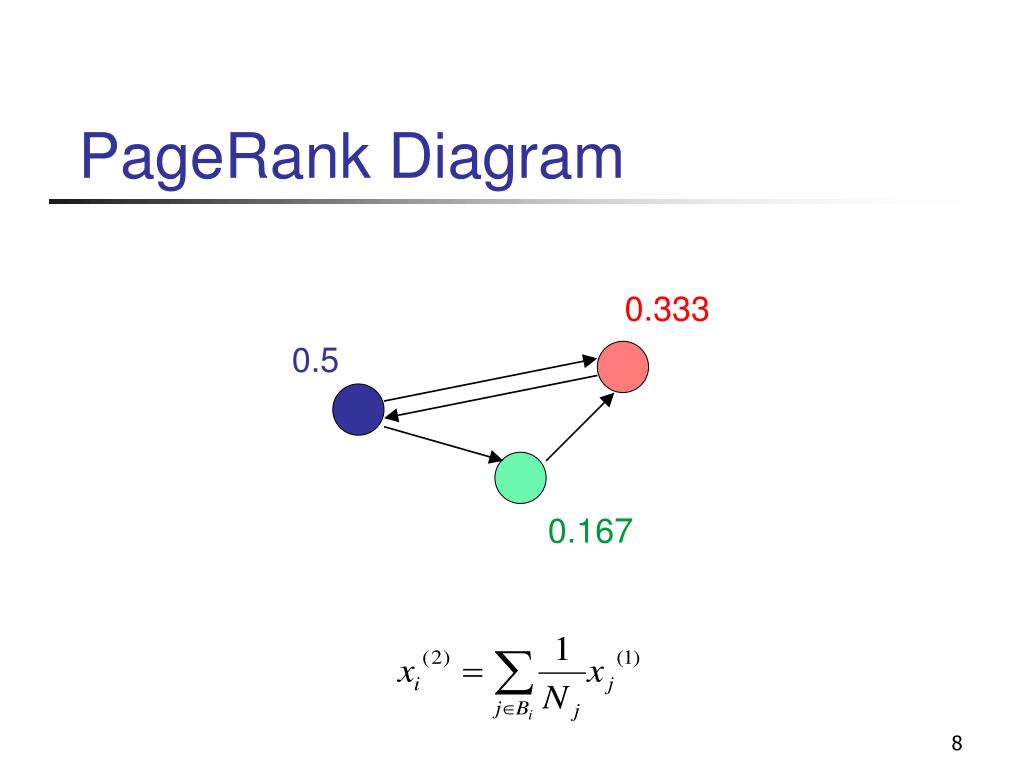 PageRank Diagram

0.333

0.5

0.167

$x_i^{(2)} = \sum_{j \in B_i} \frac{1}{N_j} x_j^{(1)}$

8